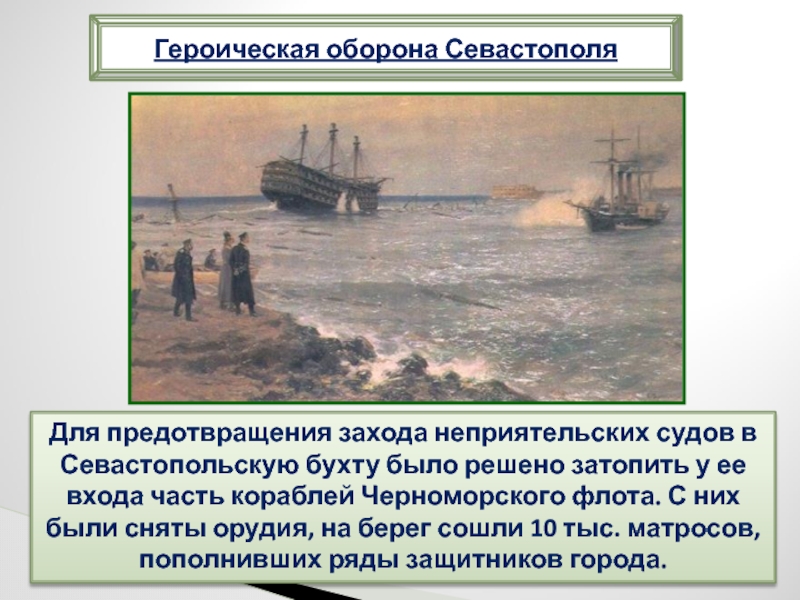 Героическая оборона Севастополя

Для предотвращения захода неприятельских судов в Севастопольскую бухту было решено затопить у ее входа часть кораблей Черноморского флота. С них были сняты орудия, на берег сошли 10 тыс. матросов, пополнивших ряды защитников города.